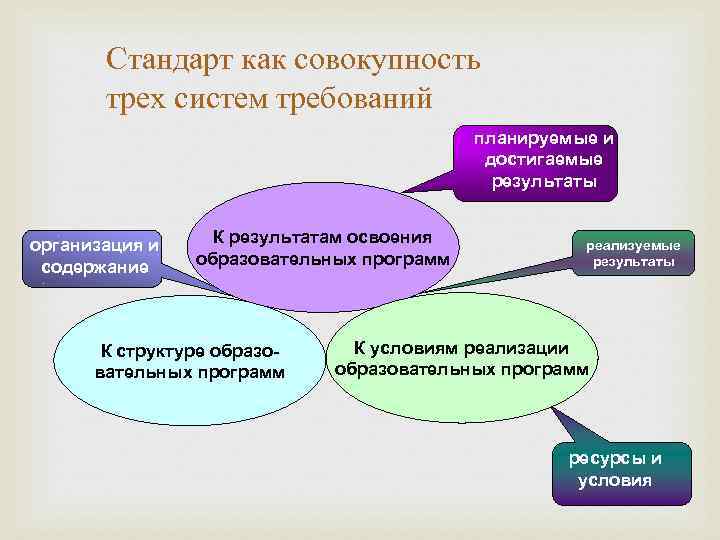 Стандарт как совокупность трех систем требований

планируемые и достигаемые результаты

организация и содержание

К результатам освоения образовательных программ

реализуемые результаты

К структуре образовательных программ

К условиям реализации образовательных программ

ресурсы и условия